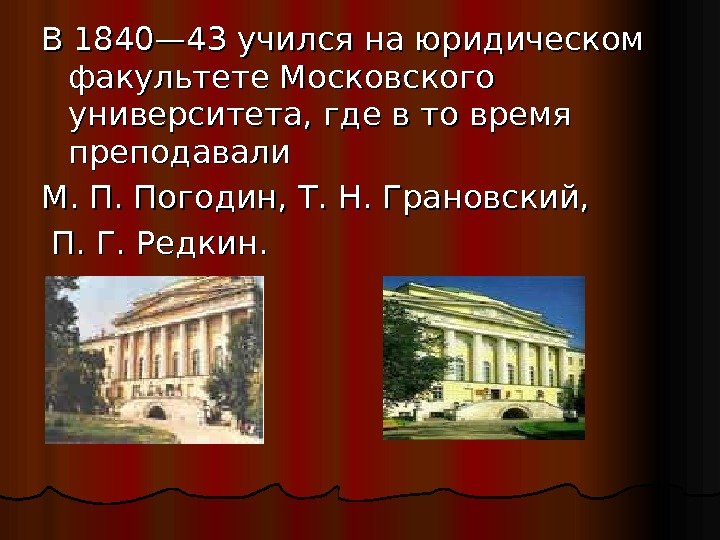 В 1840—43 учился на юридическом факультете Московского университета, где в то время преподавали

М. П. Погодин, Т. Н. Грановский,

П. Г. Редкин.